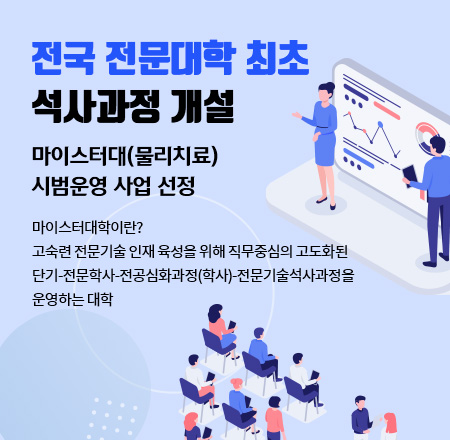 전국 전문대학 최초
석사과정 개설

마이스터대(물리치료)
시범운영 사업 선정

마이스터대학이란?
고숙련 전문기술 인재 육성을 위해 직무중심의 고도화된 단기-전문학사-전공심화과정(학사)-전문기술석사과정을 운영하는 대학